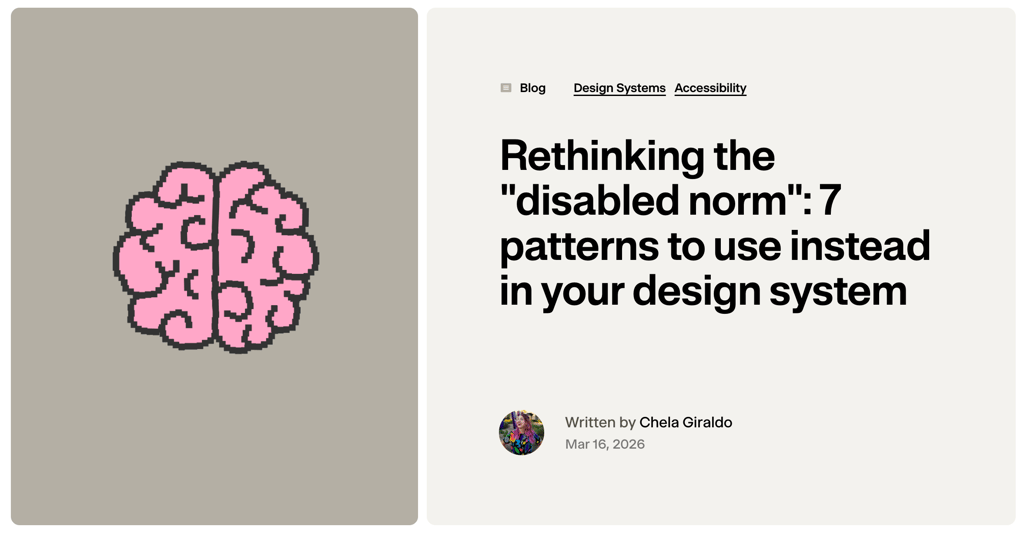 Blog Design Systems Accessibility

Rethinking the "disabled norm": 7 patterns to use instead in your design system

Written by Chela Giraldo
Mar 16, 2026